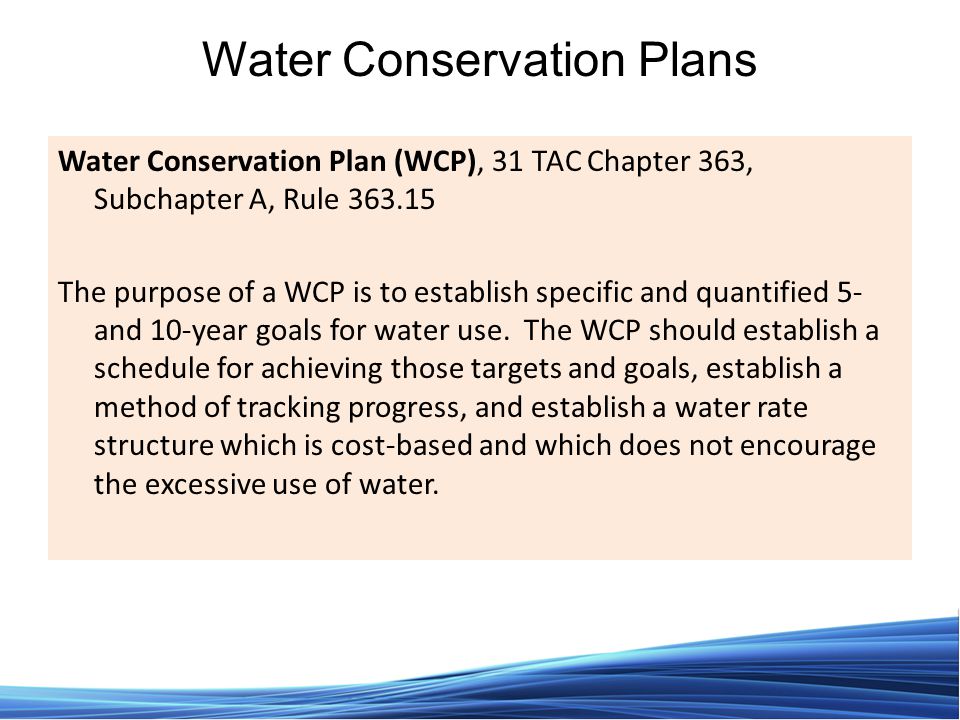 Water Conservation Plans

Water Conservation Plan (WCP), 31 TAC Chapter 363, Subchapter A, Rule 363.15

The purpose of a WCP is to establish specific and quantified 5- and 10-year goals for water use. The WCP should establish a schedule for achieving those targets and goals, establish a method of tracking progress, and establish a water rate structure which is cost-based and which does not encourage the excessive use of water.